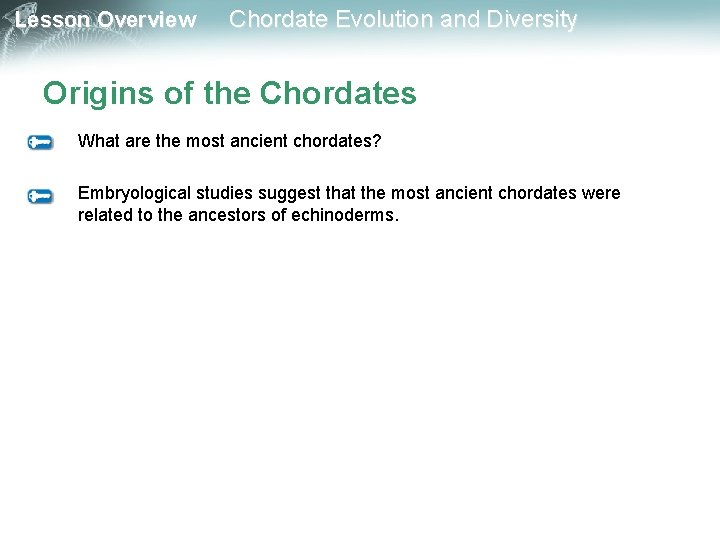 Lesson Overview Chordate Evolution and Diversity

Origins of the Chordates

What are the most ancient chordates?

Embryological studies suggest that the most ancient chordates were related to the ancestors of echinoderms.